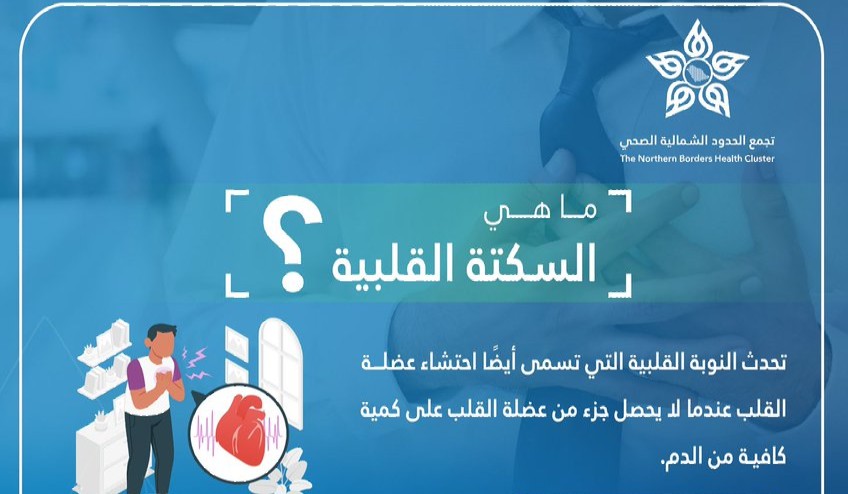 تجمع الحدود الشمالية الصحي
The Northern Borders Health Cluster

ما هي
السكتة القلبية ؟

تحدث النوبة القلبية التي تسمى أيضًا احتشاء عضلة القلب عندما لا يحصل جزء من عضلة القلب على كمية كافية من الدم.